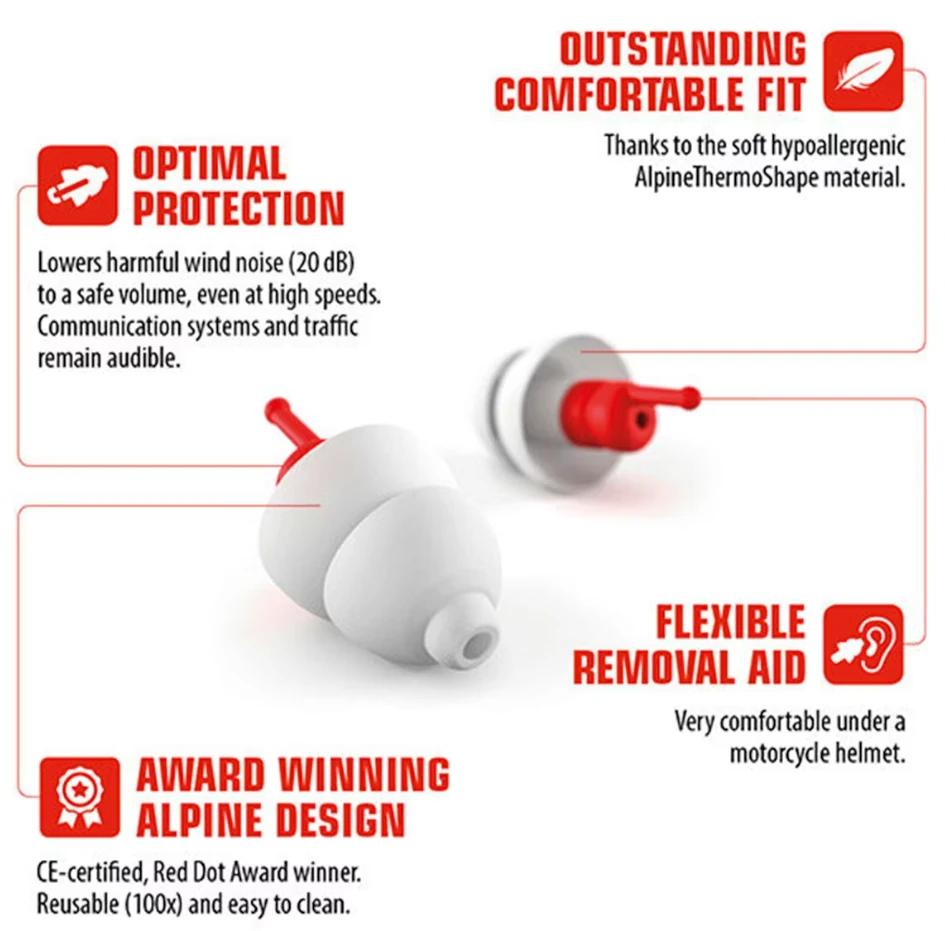 OUTSTANDING
COMFORTABLE FIT

Thanks to the soft hypoallergenic AlpineThermoShape material.

OPTIMAL
PROTECTION

Lowers harmful wind noise (20 dB) to a safe volume, even at high speeds. Communication systems and traffic remain audible.

FLEXIBLE
REMOVAL AID

Very comfortable under a motorcycle helmet.

AWARD WINNING
ALPINE DESIGN

CE-certified, Red Dot Award winner. Reusable (100x) and easy to clean.